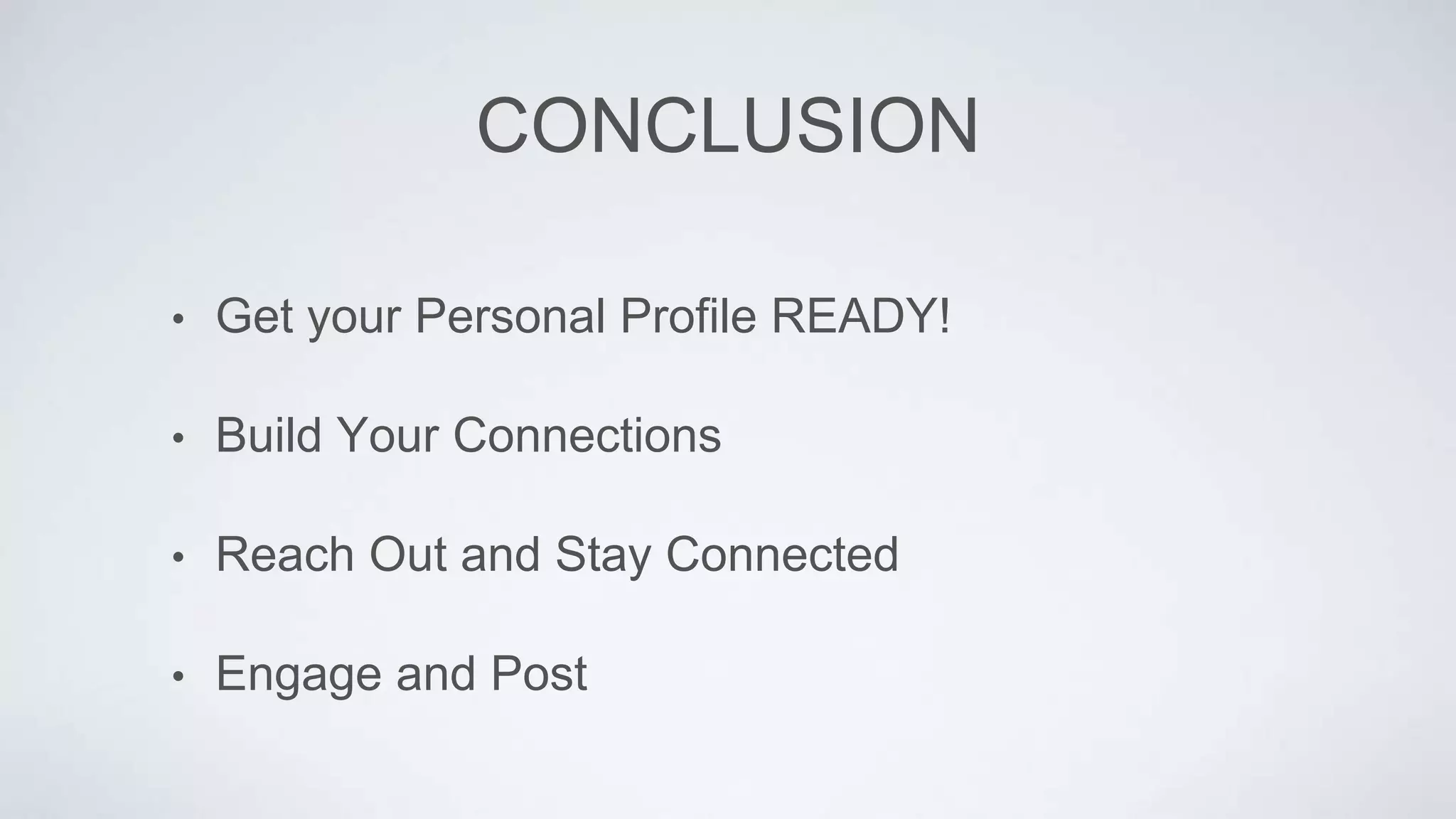 CONCLUSION

• Get your Personal Profile READY!

• Build Your Connections

• Reach Out and Stay Connected

• Engage and Post